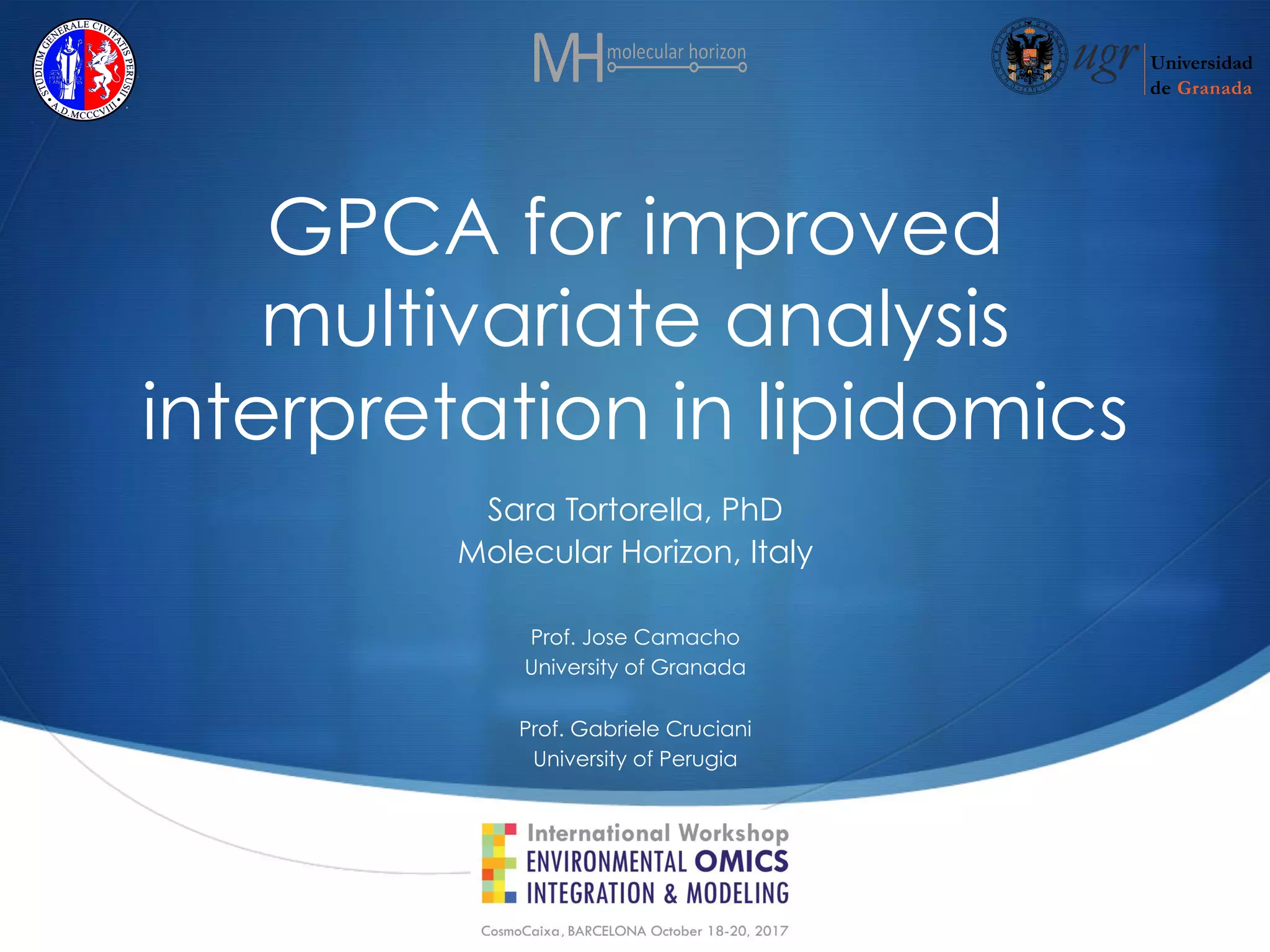 STUDIUM GENERALE CIVITATIS PERUSII
A.D.MCCCVIII

MH molecular horizon

ugr Universidad de Granada

GPCA for improved multivariate analysis interpretation in lipidomics

Sara Tortorella, PhD
Molecular Horizon, Italy

Prof. Jose Camacho
University of Granada

Prof. Gabriele Cruciani
University of Perugia

International Workshop
ENVIRONMENTAL OMICS
INTEGRATION & MODELING

CosmoCaixa, BARCELONA October 18-20, 2017